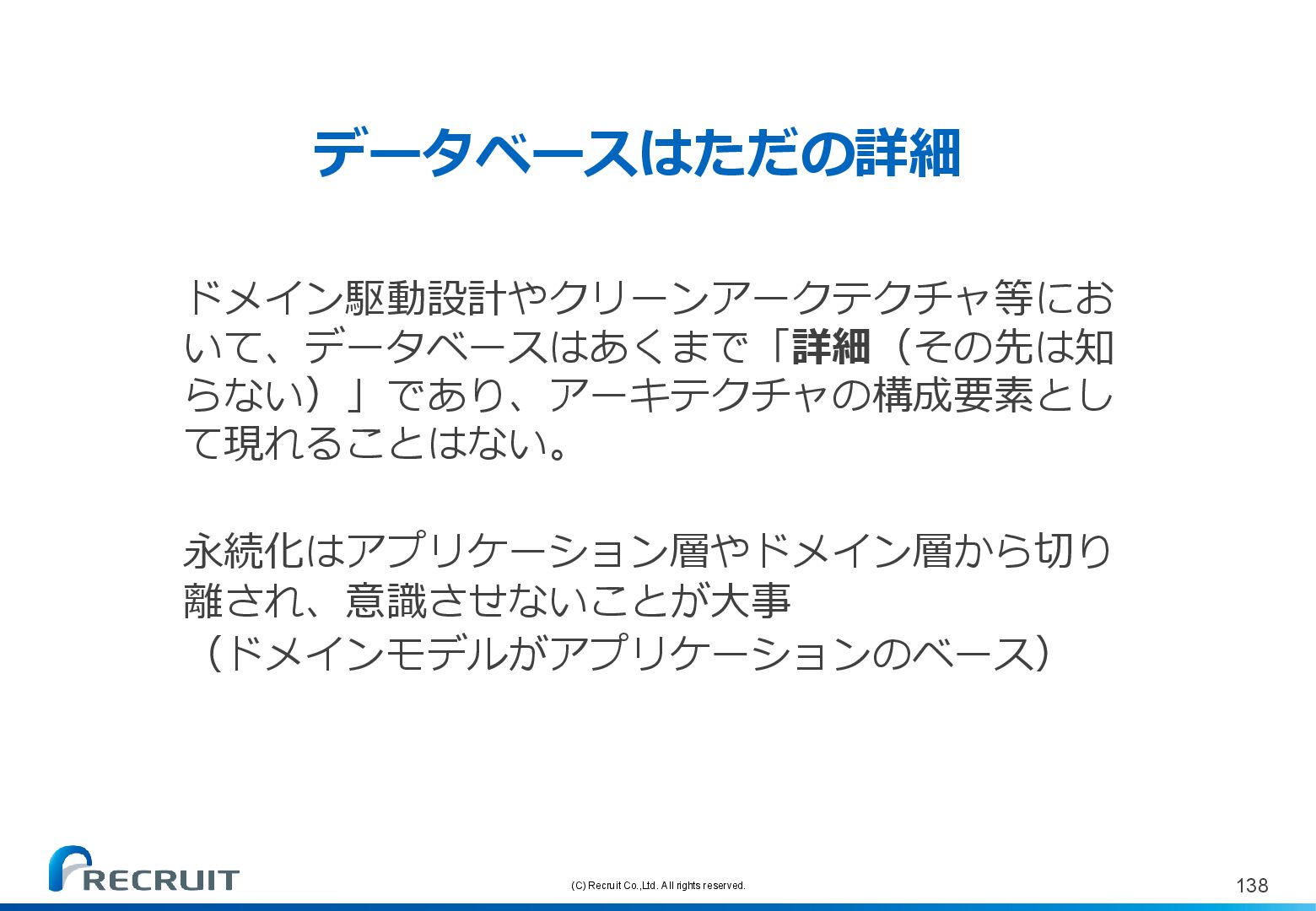 データベースはただの詳細

ドメイン駆動設計やクリーンアークテクチャ等において、データベースはあくまで「詳細（その先は知らない）」であり、アーキテクチャの構成要素として現れることはない。

永続化はアプリケーション層やドメイン層から切り離され、意識させないことが大事
（ドメインモデルがアプリケーションのベース）

RECRUIT

(C) Recruit Co.,Ltd. All rights reserved.

138